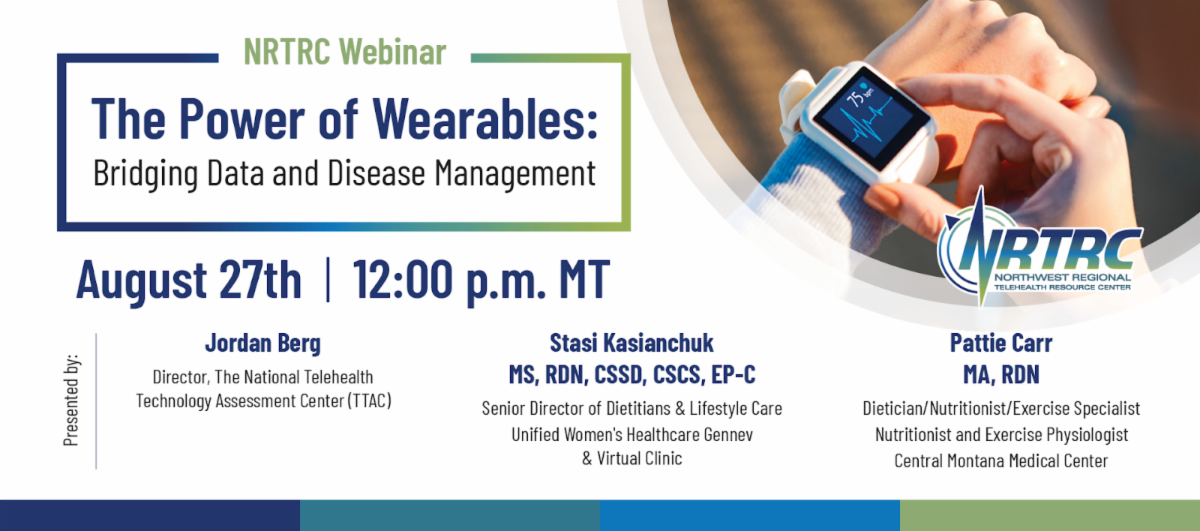 NRTRC Webinar

The Power of Wearables:
Bridging Data and Disease Management

75 bpm

NRTRC
NORTHWEST REGIONAL
TELEHEALTH RESOURCE CENTER

August 27th | 12:00 p.m. MT

Presented by:

Jordan Berg
Director, The National Telehealth Technology Assessment Center (TTAC)

Stasi Kasianchuk
MS, RDN, CSSD, CSCS, EP-C
Senior Director of Dietitians & Lifestyle Care
Unified Women's Healthcare Gennev & Virtual Clinic

Pattie Carr
MA, RDN
Dietician/Nutritionist/Exercise Specialist
Nutritionist and Exercise Physiologist
Central Montana Medical Center